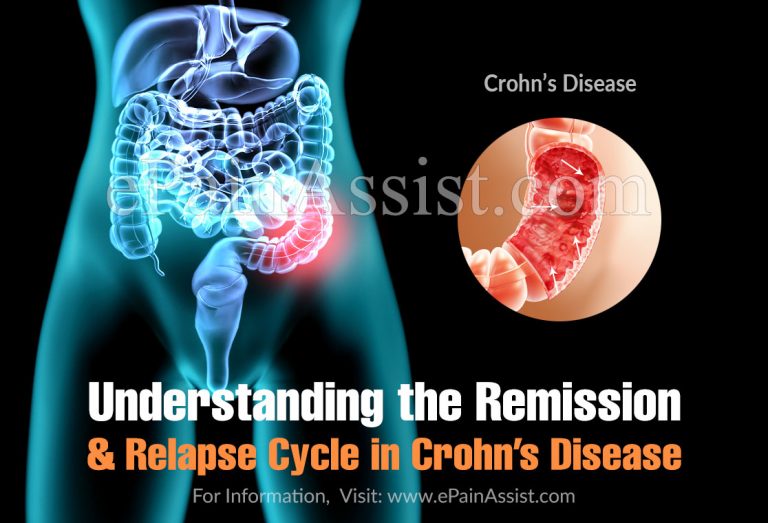 Crohn's Disease

ePainAssist.com

Understanding the Remission & Relapse Cycle in Crohn's Disease

For Information, Visit: www.ePainAssist.com